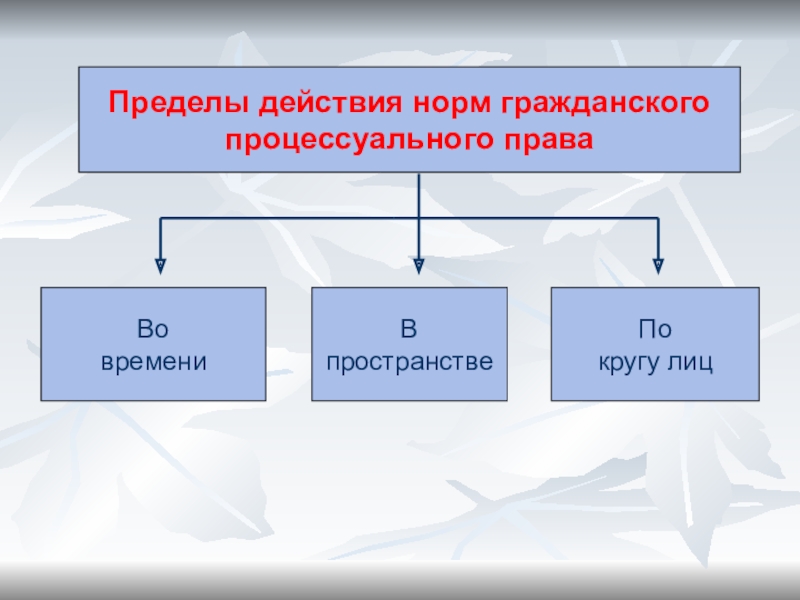 Пределы действия норм гражданского процессуального права

Во
времени

В
пространстве

По
кругу лиц